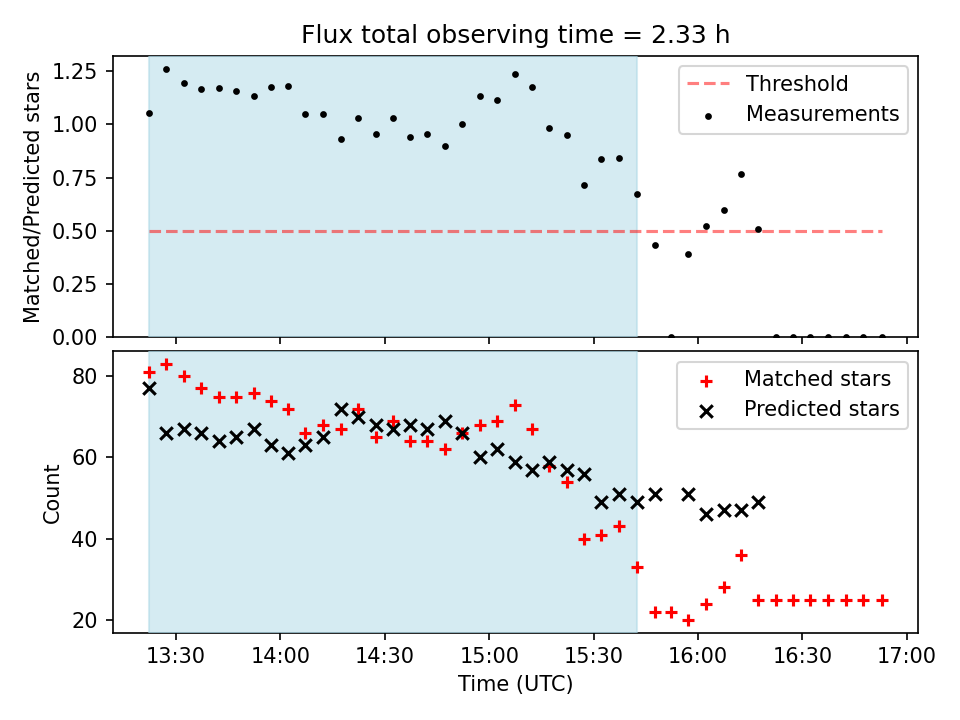 Flux total observing time = 2.33 h

Matched/Predicted stars

1.25
1.00
0.75
0.50
0.25
0.00

Threshold
Measurements

Count

80
60
40
20

Matched stars
Predicted stars

13:30 14:00 14:30 15:00 15:30 16:00 16:30 17:00

Time (UTC)